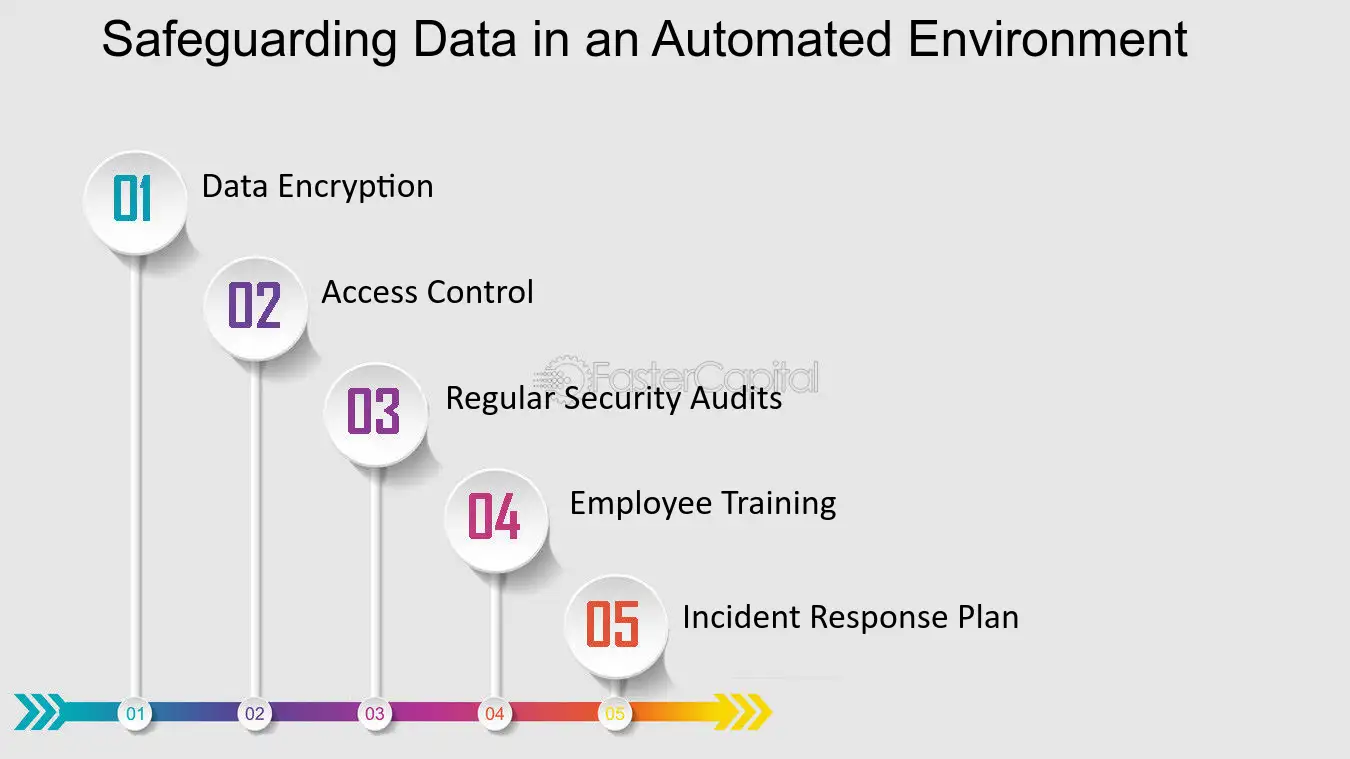 Safeguarding Data in an Automated Environment

01 Data Encryption

02 Access Control

03 Regular Security Audits

04 Employee Training

05 Incident Response Plan

01 02 03 04 05

FasterCapital